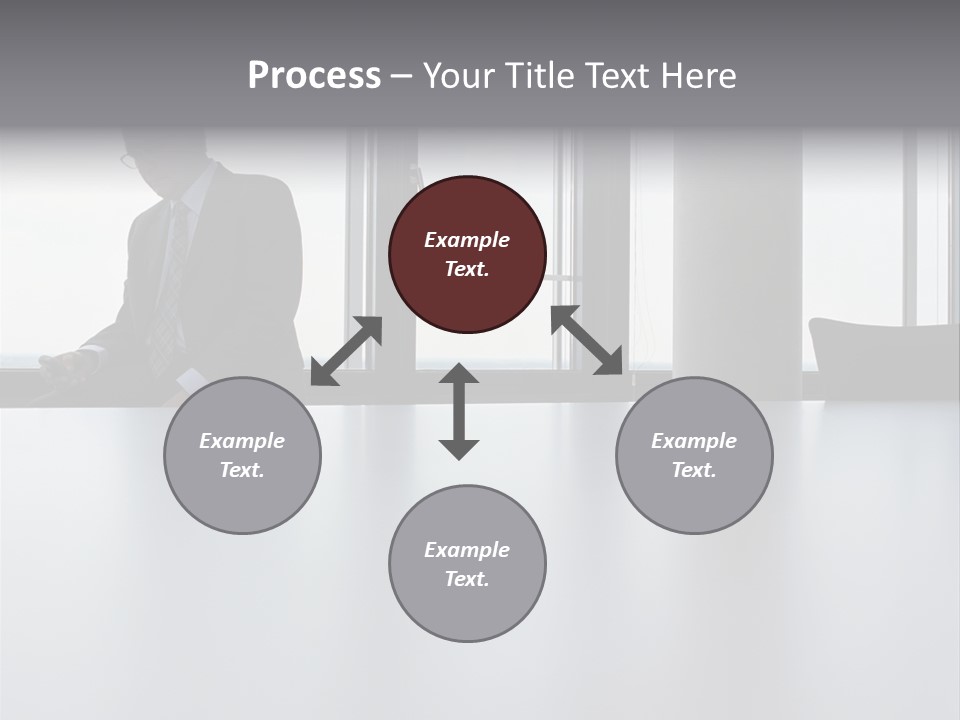 Process – Your Title Text Here

Example Text.

Example Text.

Example Text.

Example Text.